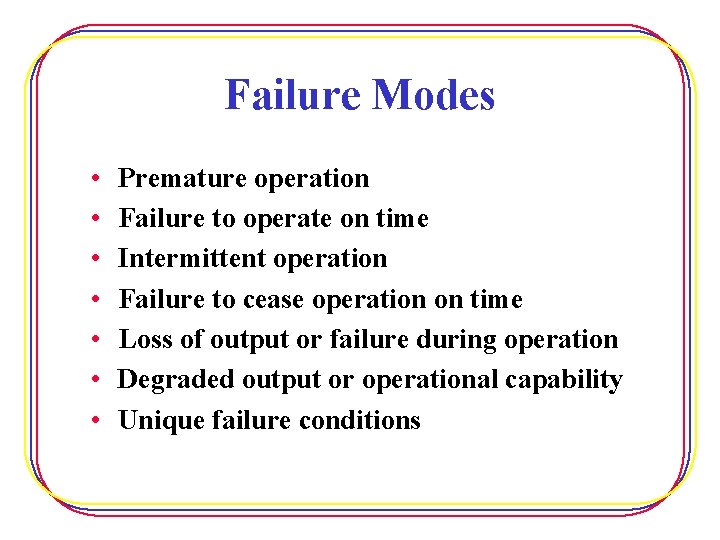 Failure Modes

• Premature operation
• Failure to operate on time
• Intermittent operation
• Failure to cease operation on time
• Loss of output or failure during operation
• Degraded output or operational capability
• Unique failure conditions